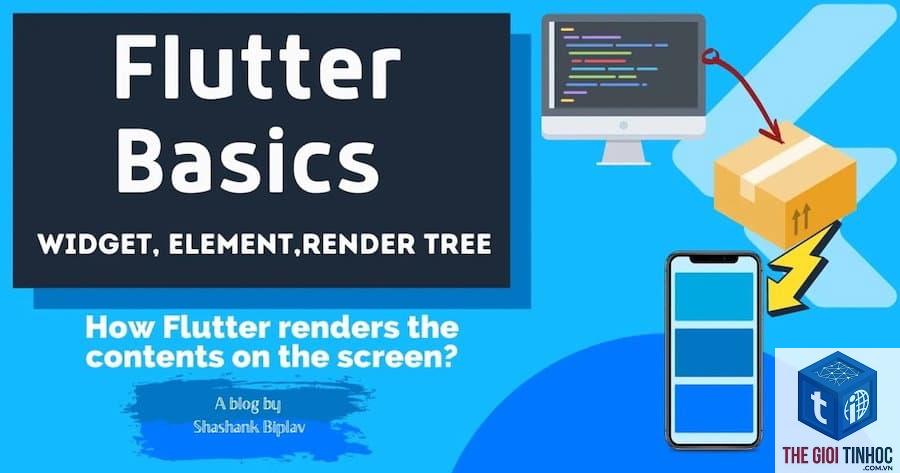 Flutter Basics

WIDGET, ELEMENT,RENDER TREE

How Flutter renders the contents on the screen?

A blog by
Shashank Biplav

t i

THE GIOI TINHOC
.COM.VN